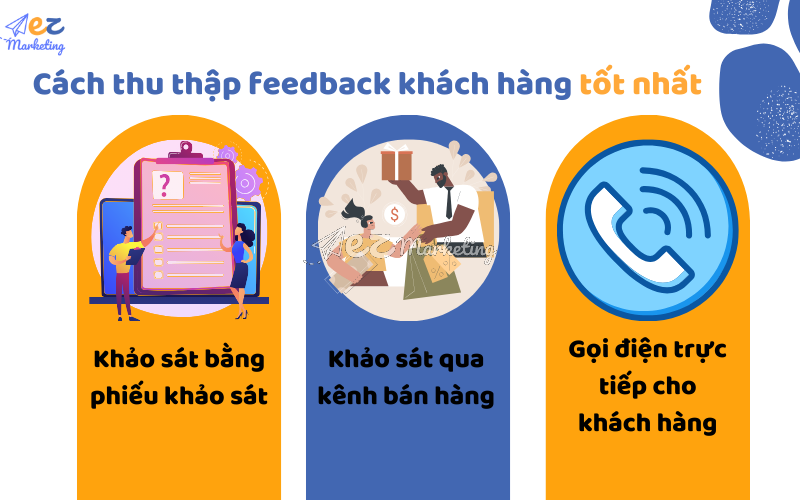 ez Marketing

Cách thu thập feedback khách hàng tốt nhất

?

$

ez Marketing

Khảo sát bằng phiếu khảo sát

Khảo sát qua kênh bán hàng

Gọi điện trực tiếp cho khách hàng